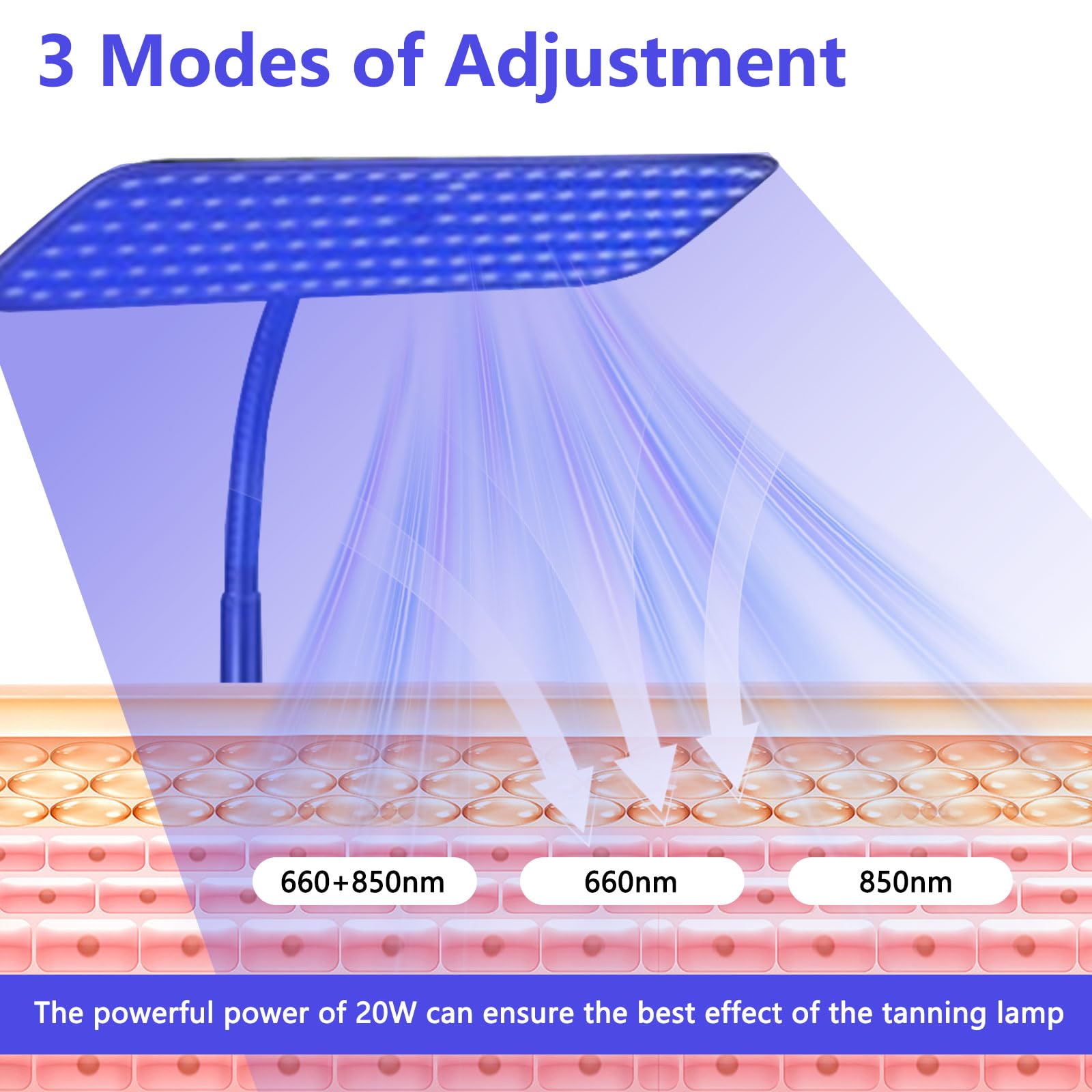 3 Modes of Adjustment

660+850nm

660nm

850nm

The powerful power of 20W can ensure the best effect of the tanning lamp